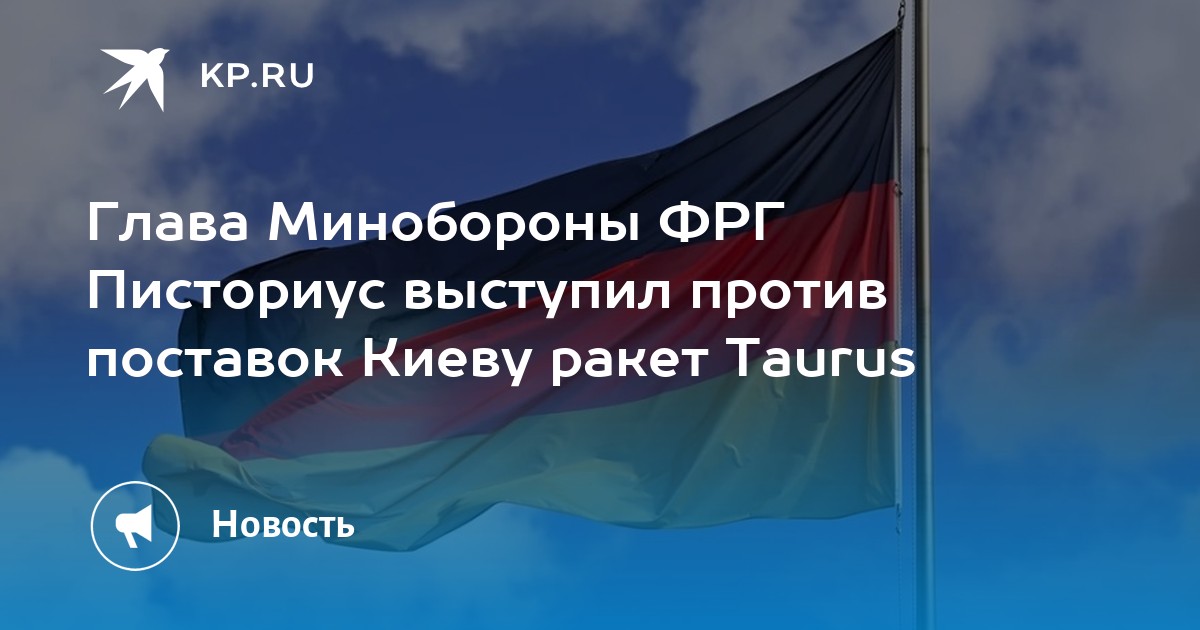 KP.RU

Глава Минобороны ФРГ Писториус выступил против поставок Киеву ракет Taurus

Новость